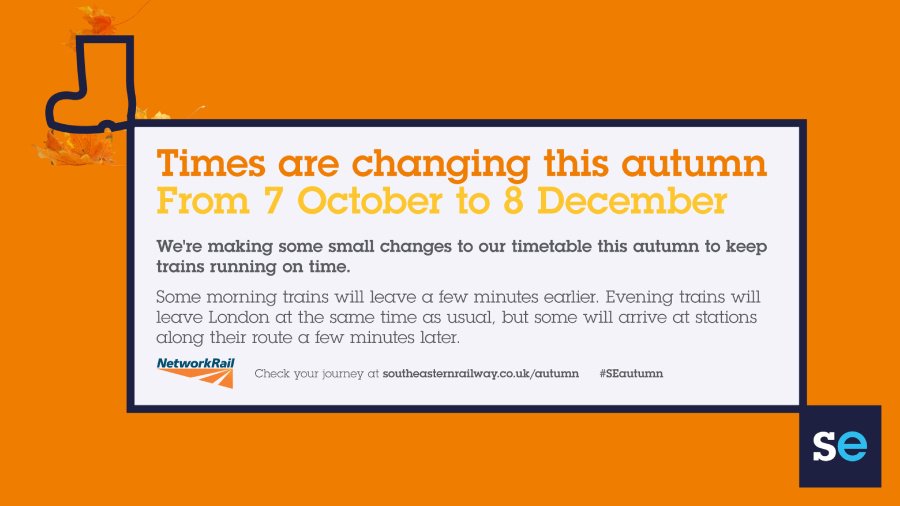 Times are changing this autumn
From 7 October to 8 December

We're making some small changes to our timetable this autumn to keep trains running on time.

Some morning trains will leave a few minutes earlier. Evening trains will leave London at the same time as usual, but some will arrive at stations along their route a few minutes later.

NetworkRail

Check your journey at southeasternrailway.co.uk/autumn #SEautumn

se